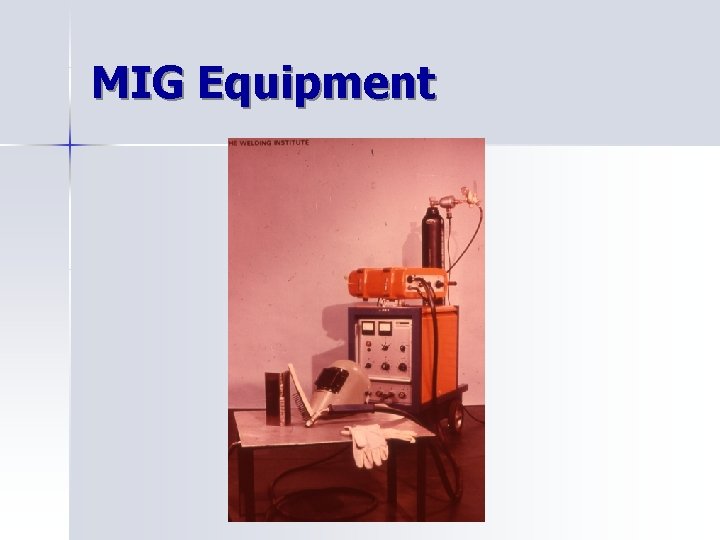 MIG Equipment

HE WELDING INSTITUTE